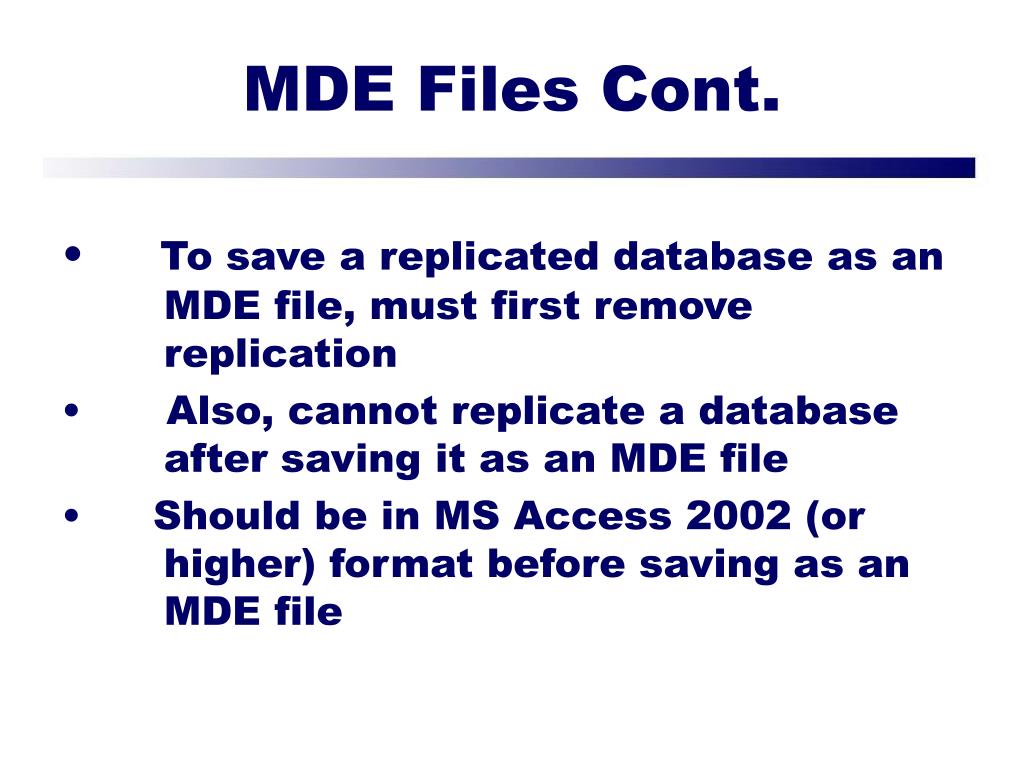 MDE Files Cont.

• To save a replicated database as an MDE file, must first remove replication
• Also, cannot replicate a database after saving it as an MDE file
• Should be in MS Access 2002 (or higher) format before saving as an MDE file